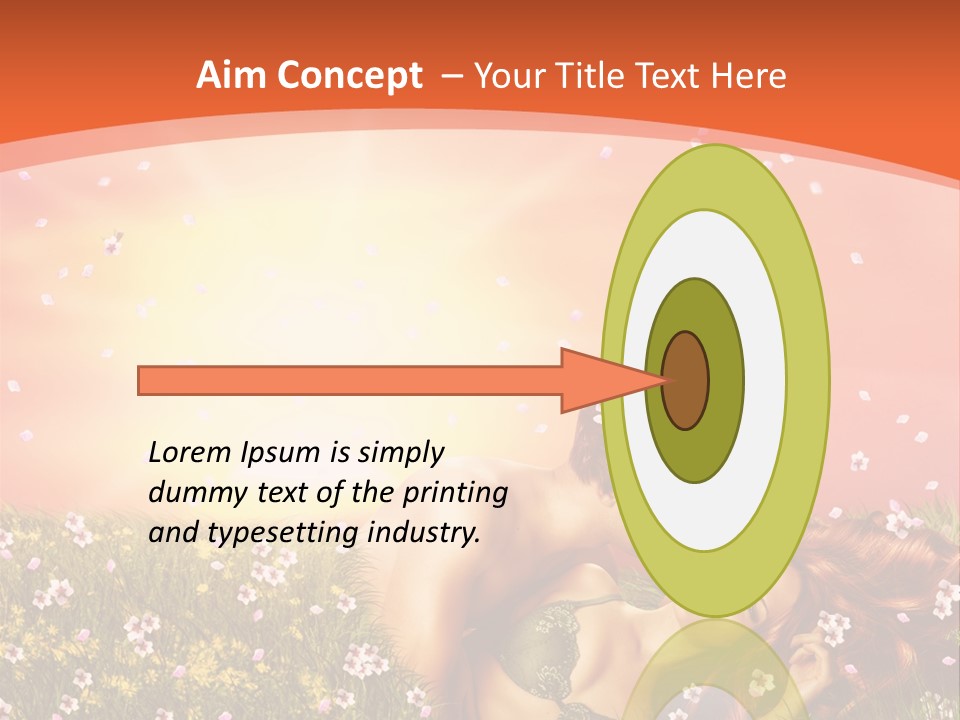 Aim Concept – Your Title Text Here

Lorem Ipsum is simply dummy text of the printing and typesetting industry.